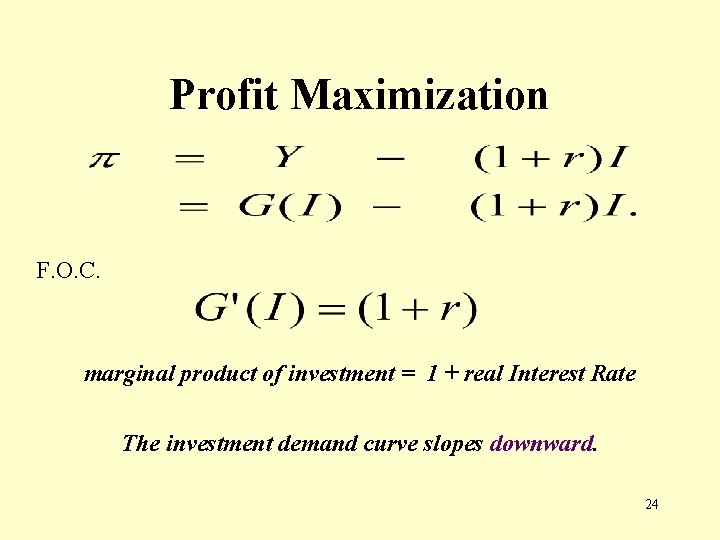 Profit Maximization

$\pi = Y - (1+r)I$
$= G(I) - (1+r)I.$

F.O.C.

$G'(I) = (1+r)$

marginal product of investment = 1 + real Interest Rate

The investment demand curve slopes downward.

24